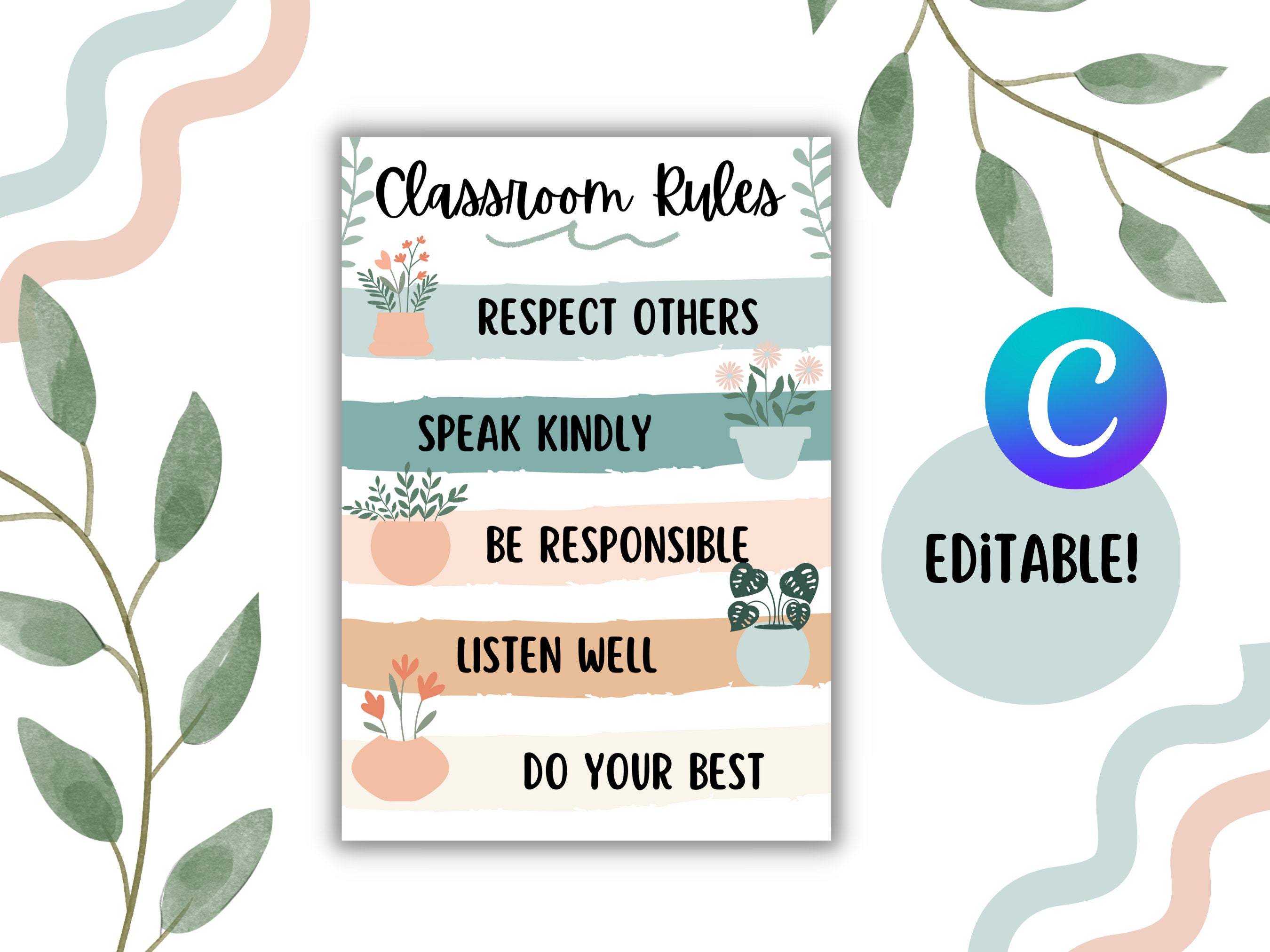 Classroom Rules

RESPECT OTHERS

SPEAK KINDLY

BE RESPONSIBLE

LISTEN WELL

DO YOUR BEST

C

EDiTABLE!